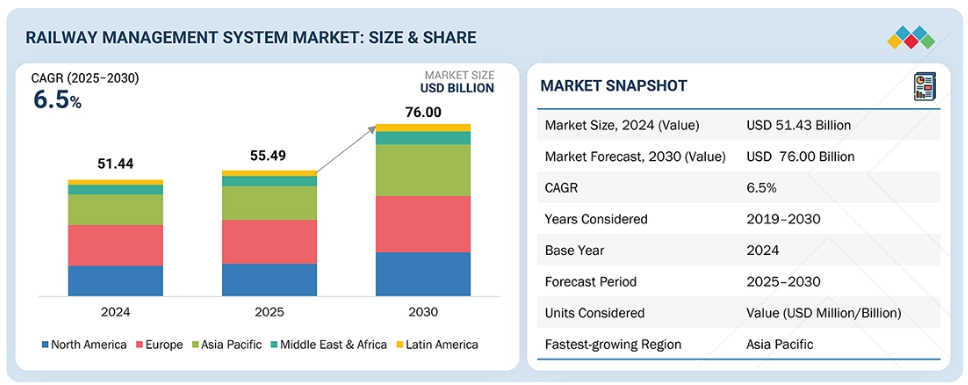 RAILWAY MANAGEMENT SYSTEM MARKET: SIZE & SHARE

CAGR (2025–2030)
6.5%

MARKET SIZE
USD BILLION

51.44
55.49
76.00

2024
2025
2030

North America
Europe
Asia Pacific
Middle East & Africa
Latin America

MARKET SNAPSHOT

| | |
|---|---|
| Market Size, 2024 (Value) | USD 51.43 Billion |
| Market Forecast, 2030 (Value) | USD 76.00 Billion |
| CAGR | 6.5% |
| Years Considered | 2019–2030 |
| Base Year | 2024 |
| Forecast Period | 2025–2030 |
| Units Considered | Value (USD Million/Billion) |
| Fastest-growing Region | Asia Pacific |